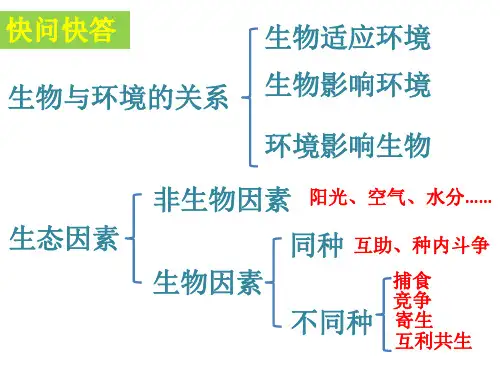 快问快答

生物与环境的关系

生物适应环境
生物影响环境
环境影响生物

生态因素

非生物因素 阳光、空气、水分……

生物因素

同种 互助、种内斗争

不同种

捕食
竞争
寄生
互利共生